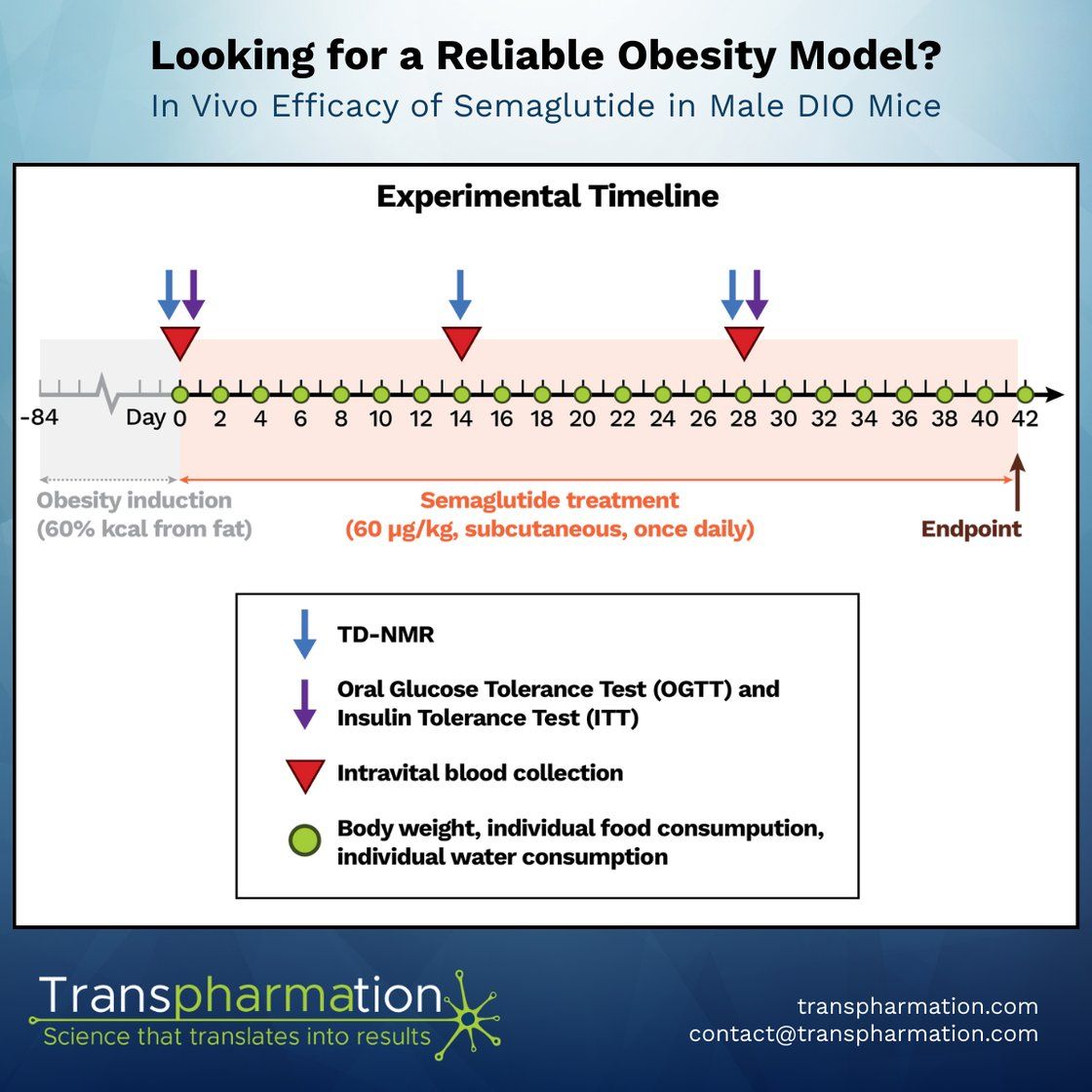 Looking for a Reliable Obesity Model?
In Vivo Efficacy of Semaglutide in Male DIO Mice

Experimental Timeline

-84 Day 0 2 4 6 8 10 12 14 16 18 20 22 24 26 28 30 32 34 36 38 40 42

Obesity induction (60% kcal from fat)

Semaglutide treatment (60 µg/kg, subcutaneous, once daily)

Endpoint

TD-NMR

Oral Glucose Tolerance Test (OGTT) and Insulin Tolerance Test (ITT)

Intravital blood collection

Body weight, individual food consumption, individual water consumption

Transpharmation
Science that translates into results

transpharmation.com
contact@transpharmation.com